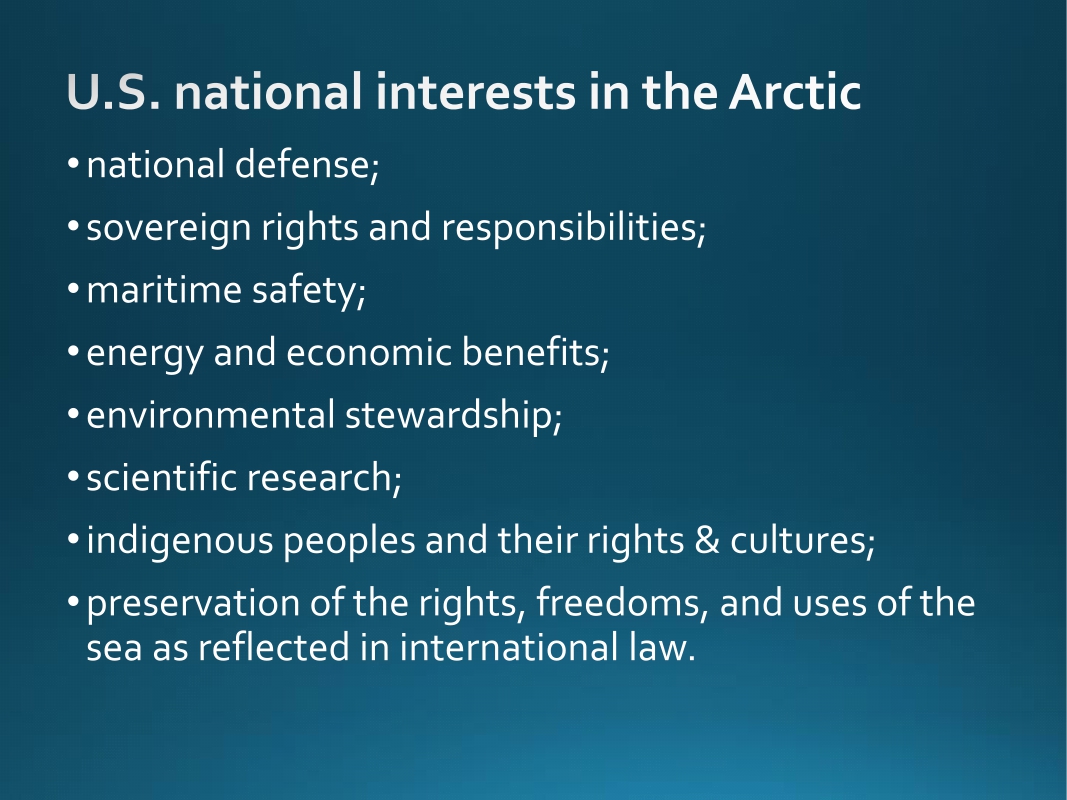 U.S. national interests in the Arctic

• national defense;

• sovereign rights and responsibilities;

• maritime safety;

• energy and economic benefits;

• environmental stewardship;

• scientific research;

• indigenous peoples and their rights & cultures;

• preservation of the rights, freedoms, and uses of the sea as reflected in international law.